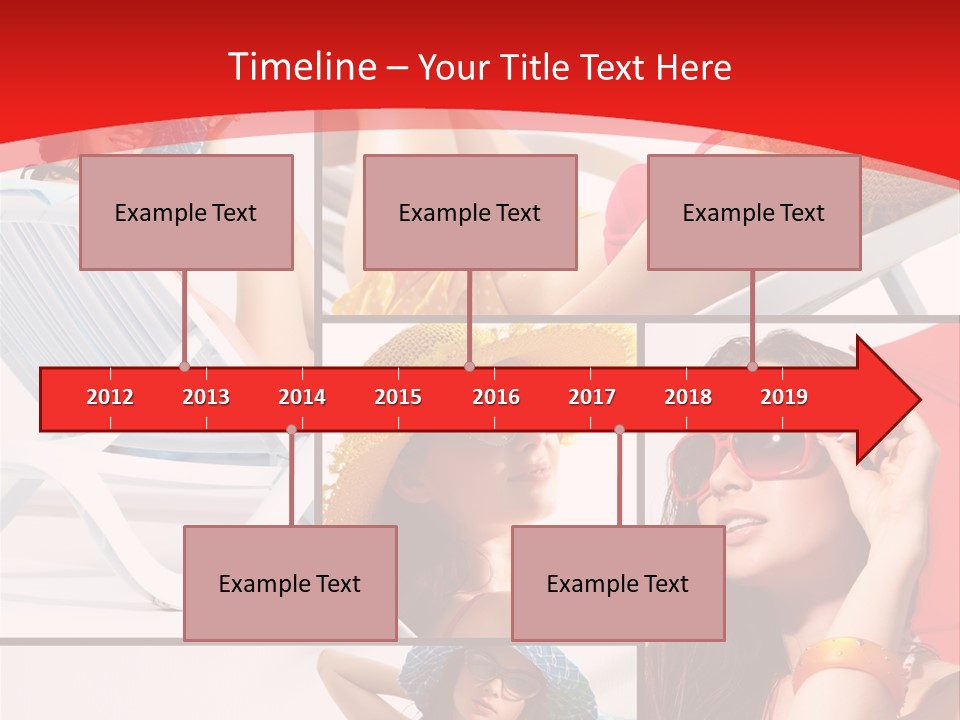 Timeline – Your Title Text Here

Example Text

Example Text

Example Text

2012 2013 2014 2015 2016 2017 2018 2019

Example Text

Example Text